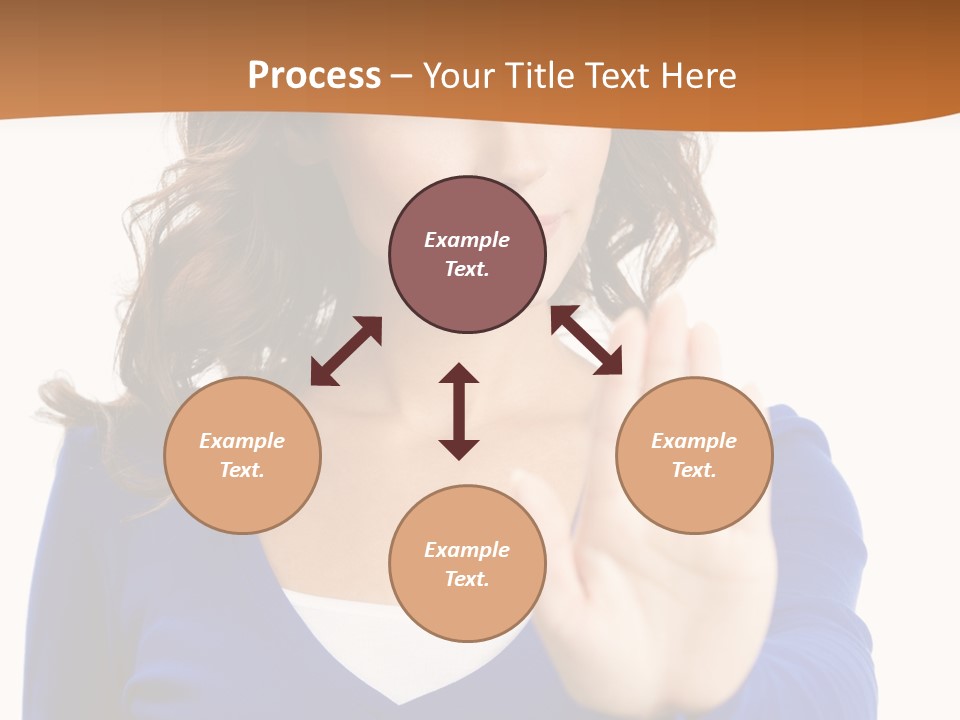 Process – Your Title Text Here

Example Text.

Example Text.

Example Text.

Example Text.